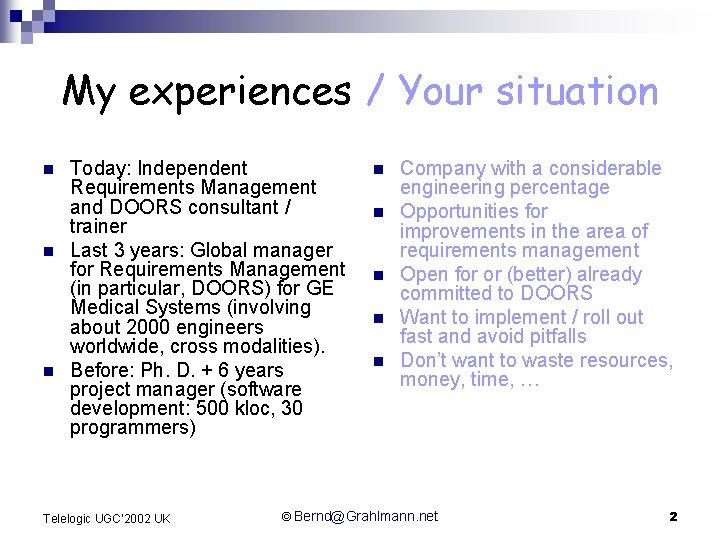 My experiences / Your situation

- Today: Independent Requirements Management and DOORS consultant / trainer
- Last 3 years: Global manager for Requirements Management (in particular, DOORS) for GE Medical Systems (involving about 2000 engineers worldwide, cross modalities).
- Before: Ph. D. + 6 years project manager (software development: 500 kloc, 30 programmers)

- Company with a considerable engineering percentage
- Opportunities for improvements in the area of requirements management
- Open for or (better) already committed to DOORS
- Want to implement / roll out fast and avoid pitfalls
- Don't want to waste resources, money, time, …

Telelogic UGC'2002 UK © Bernd@Grahlmann.net 2